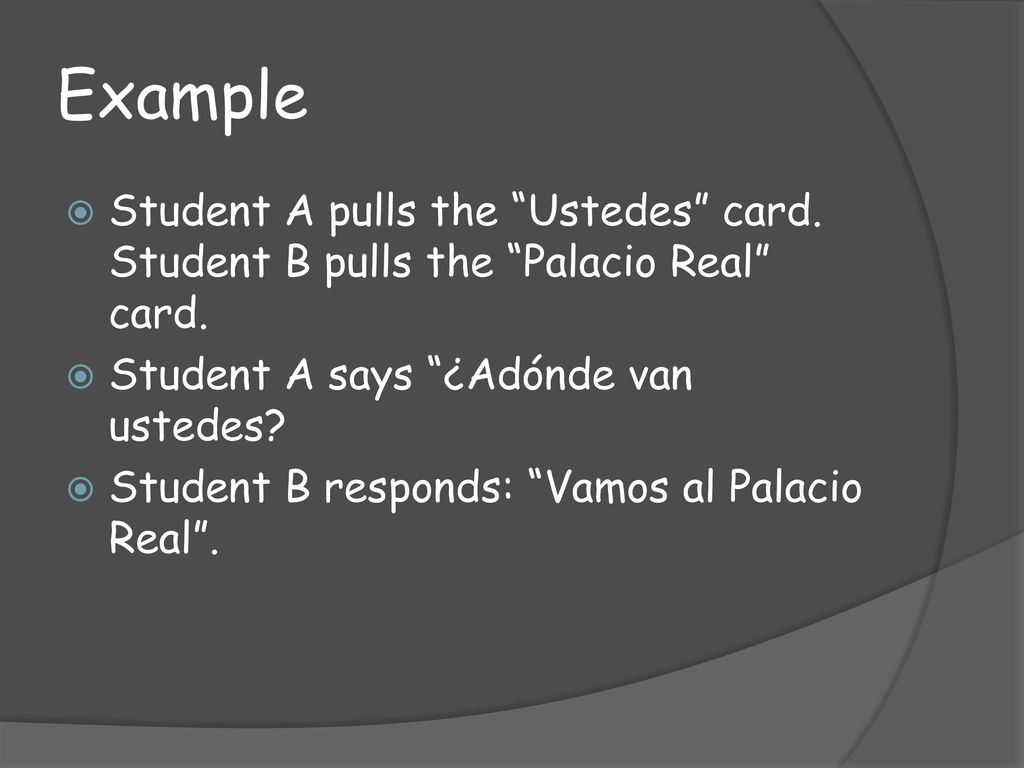 Example

Student A pulls the “Ustedes” card. Student B pulls the “Palacio Real” card.

Student A says “¿Adónde van ustedes?

Student B responds: “Vamos al Palacio Real”.